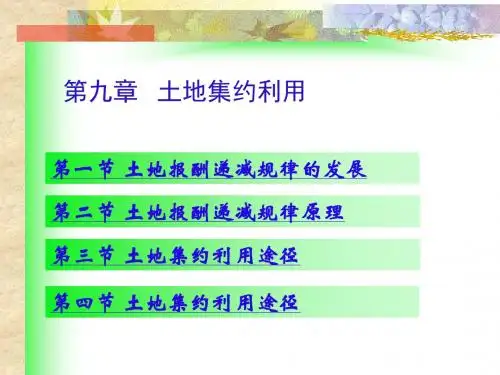 第九章　土地集约利用

第一节 土地报酬递减规律的发展

第二节 土地报酬递减规律原理

第三节 土地集约利用途径

第四节 土地集约利用途径